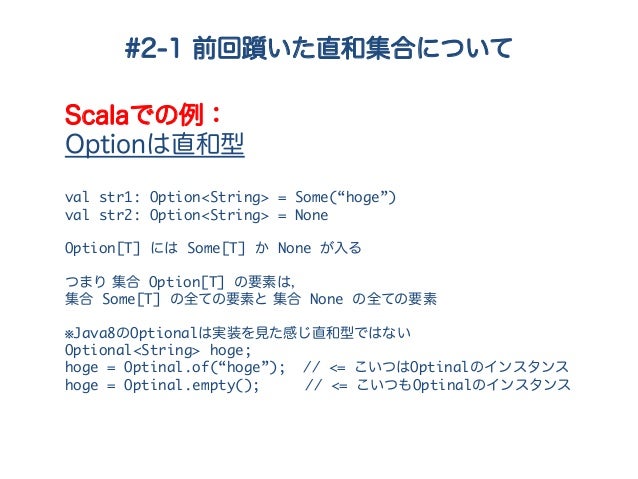 #2-1 前回躓いた直和集合について

Scalaでの例：
Optionは直和型

val str1: Option<String> = Some(“hoge”)
val str2: Option<String> = None

Option[T] には Some[T] か None が入る

つまり 集合 Option[T] の要素は,
集合 Some[T] の全ての要素と 集合 None の全ての要素

※Java8のOptionalは実装を見た感じ直和型ではない
Optional<String> hoge;
hoge = Optinal.of(“hoge”);  // <= こいつはOptinalのインスタンス
hoge = Optinal.empty();     // <= こいつもOptinalのインスタンス